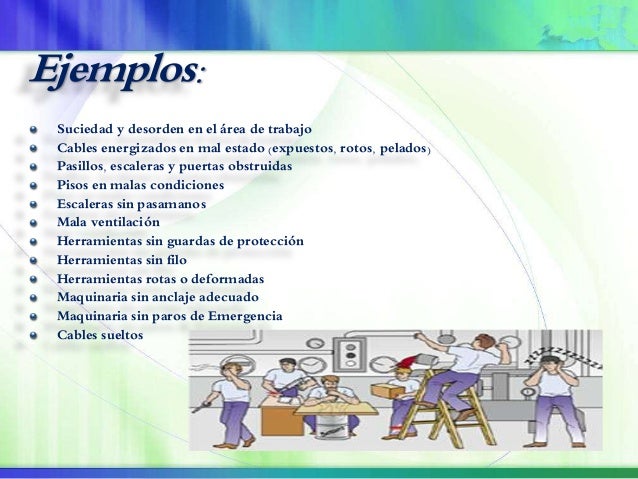 Ejemplos:

- Suciedad y desorden en el área de trabajo
- Cables energizados en mal estado (expuestos, rotos, pelados)
- Pasillos, escaleras y puertas obstruidas
- Pisos en malas condiciones
- Escaleras sin pasamanos
- Mala ventilación
- Herramientas sin guardas de protección
- Herramientas sin filo
- Herramientas rotas o deformadas
- Maquinaria sin anclaje adecuado
- Maquinaria sin paros de Emergencia
- Cables sueltos